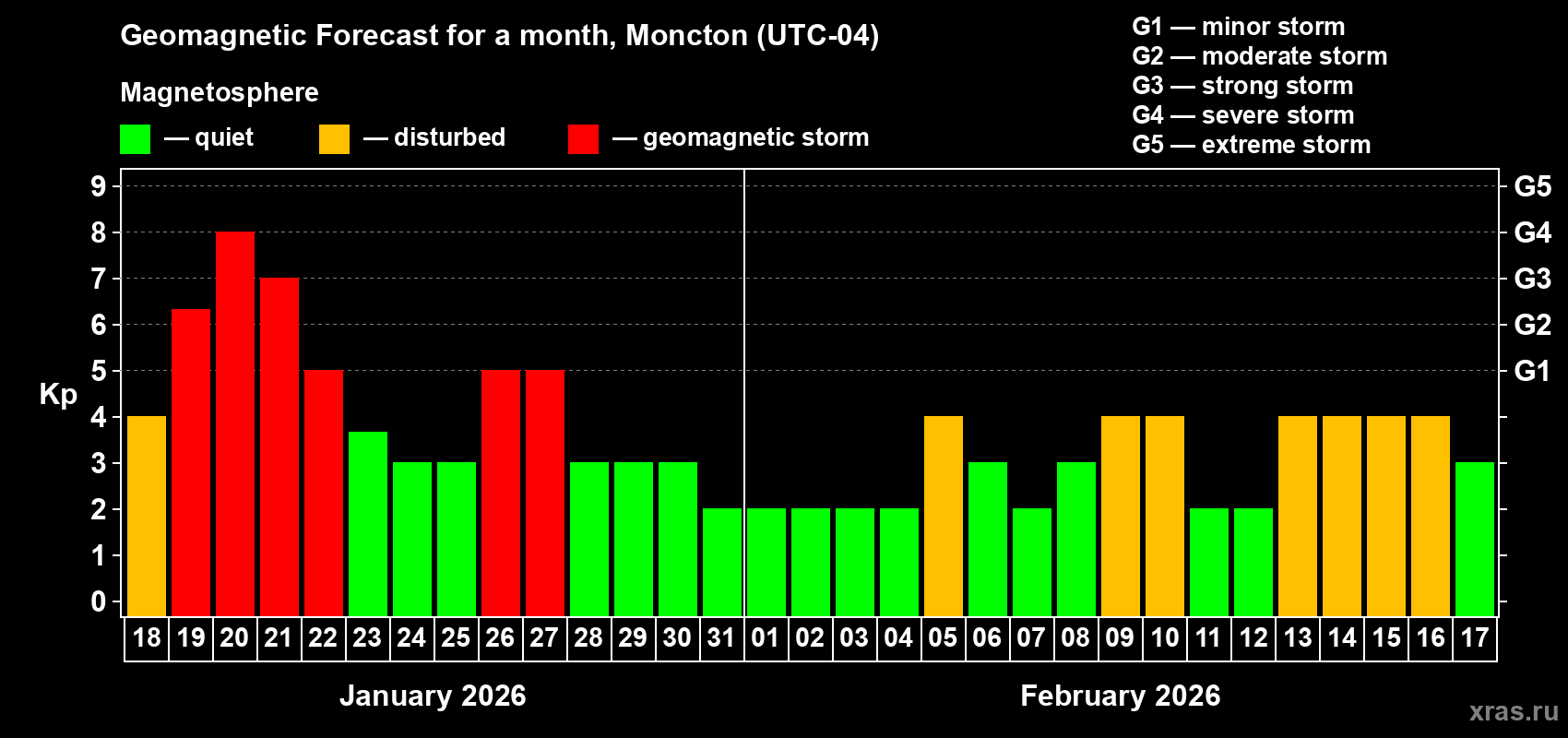 Geomagnetic Forecast for a month, Moncton (UTC-04)

Magnetosphere

— quiet — disturbed — geomagnetic storm

G1 — minor storm
G2 — moderate storm
G3 — strong storm
G4 — severe storm
G5 — extreme storm

Kp

9 8 7 6 5 4 3 2 1 0

G5 G4 G3 G2 G1

18 19 20 21 22 23 24 25 26 27 28 29 30 31 01 02 03 04 05 06 07 08 09 10 11 12 13 14 15 16 17

January 2026

February 2026

xras.ru